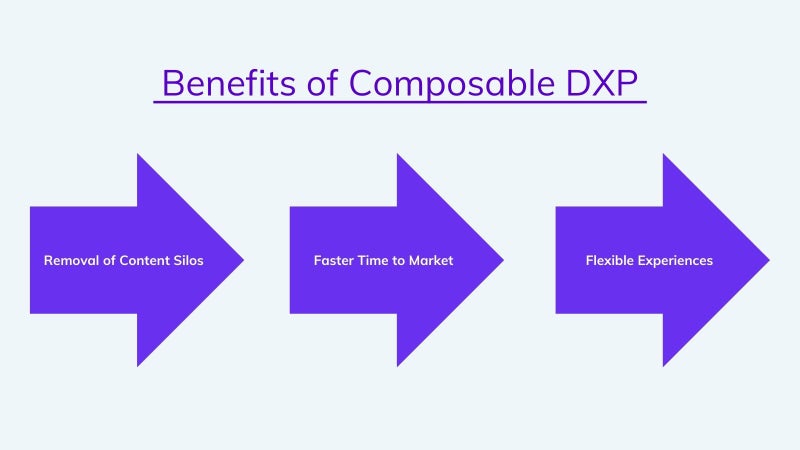 Benefits of Composable DXP

Removal of Content Silos

Faster Time to Market

Flexible Experiences